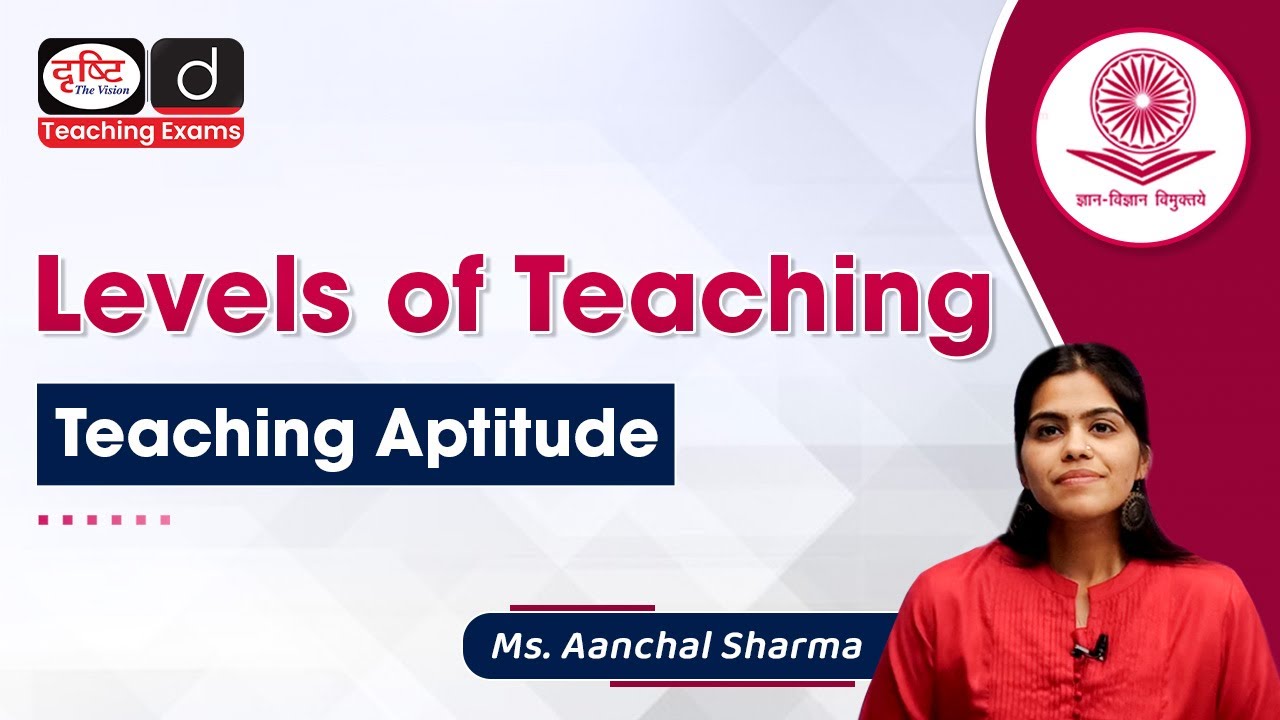 दृष्टि The Vision d
Teaching Exams

ज्ञान-विज्ञान विमुक्तये

Levels of Teaching

Teaching Aptitude

Ms. Aanchal Sharma